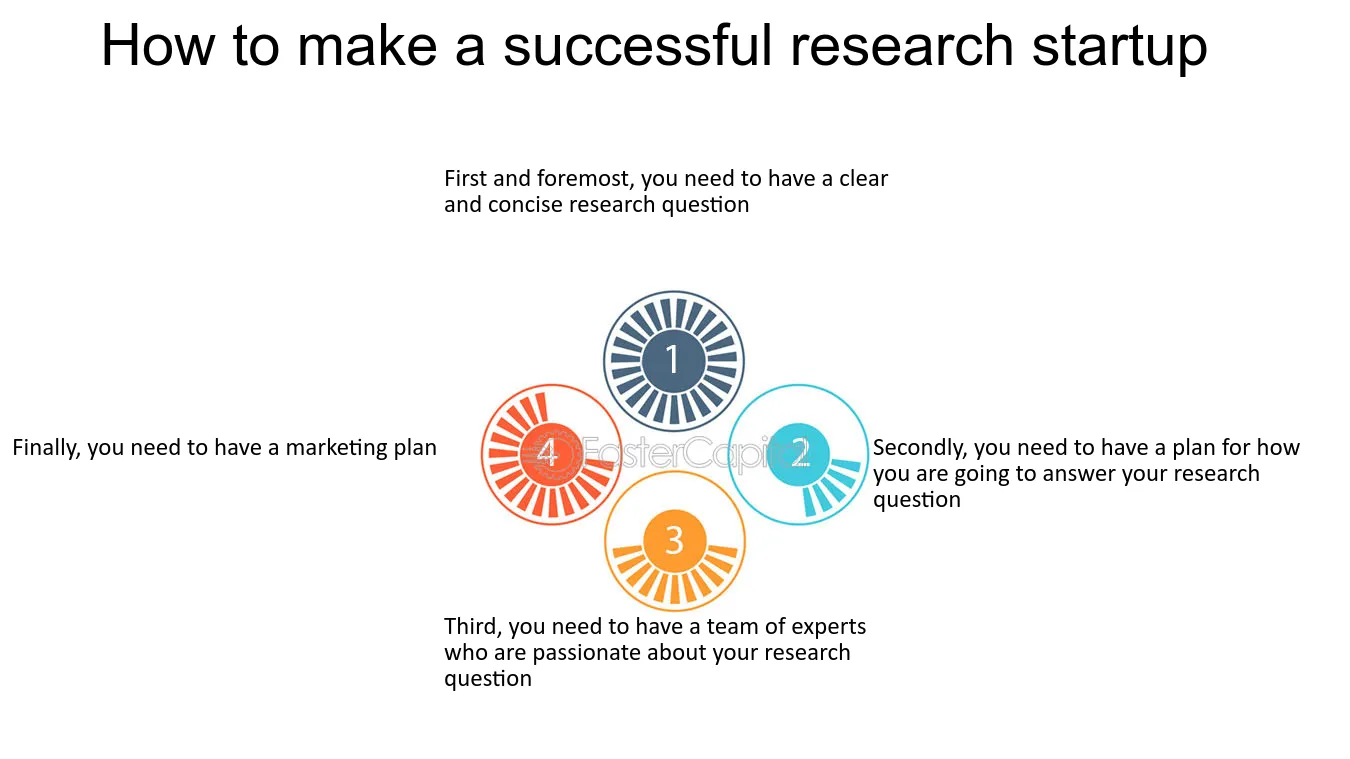 How to make a successful research startup

First and foremost, you need to have a clear and concise research question

1

Finally, you need to have a marketing plan

4

2

Secondly, you need to have a plan for how you are going to answer your research question

3

Third, you need to have a team of experts who are passionate about your research question

FasterCapital